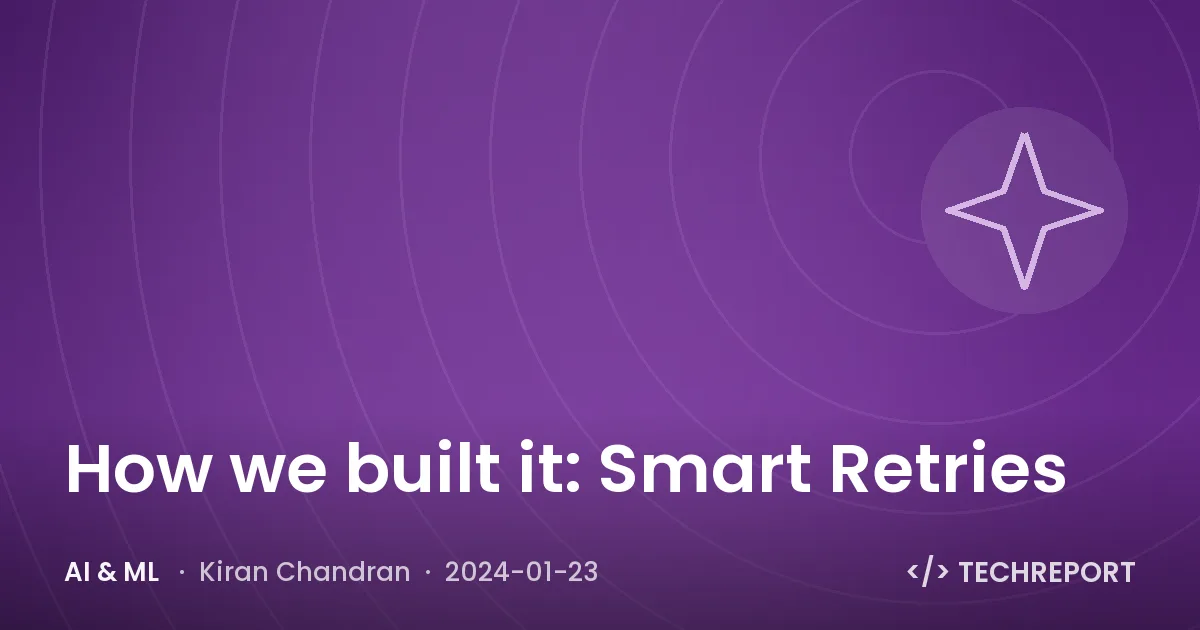 How we built it: Smart Retries

AI & ML · Kiran Chandran · 2024-01-23

</> TECHREPORT